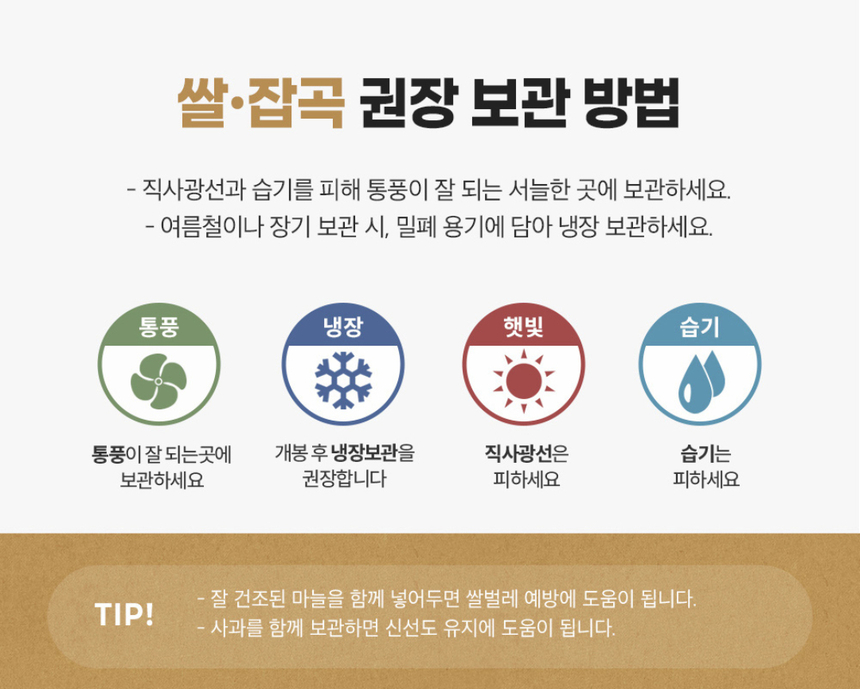 쌀·잡곡 권장 보관 방법

- 직사광선과 습기를 피해 통풍이 잘 되는 서늘한 곳에 보관하세요.
- 여름철이나 장기 보관 시, 밀폐 용기에 담아 냉장 보관하세요.

통풍

통풍이 잘 되는곳에 보관하세요

냉장

개봉 후 냉장보관을 권장합니다

햇빛

직사광선은 피하세요

습기

습기는 피하세요

TIP!

- 잘 건조된 마늘을 함께 넣어두면 쌀벌레 예방에 도움이 됩니다.
- 사과를 함께 보관하면 신선도 유지에 도움이 됩니다.